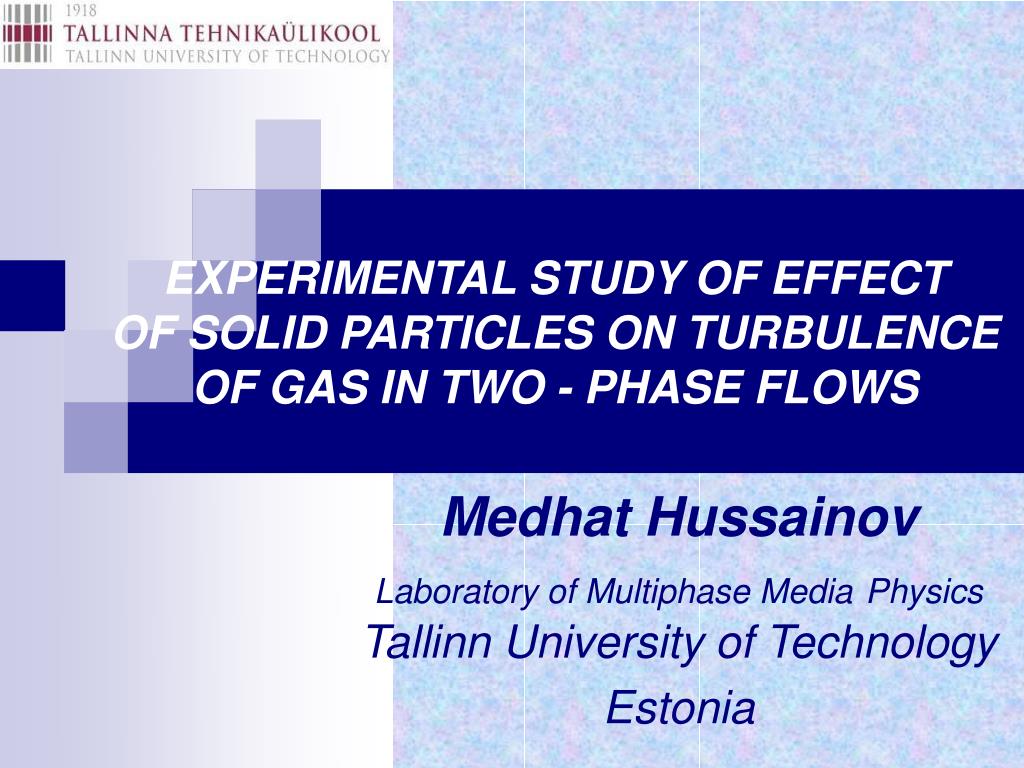 1918
TALLINNA TEHNIKAÜLIKOOL
TALLINN UNIVERSITY OF TECHNOLOGY

EXPERIMENTAL STUDY OF EFFECT OF SOLID PARTICLES ON TURBULENCE OF GAS IN TWO - PHASE FLOWS

Medhat Hussainov

Laboratory of Multiphase Media Physics
Tallinn University of Technology
Estonia